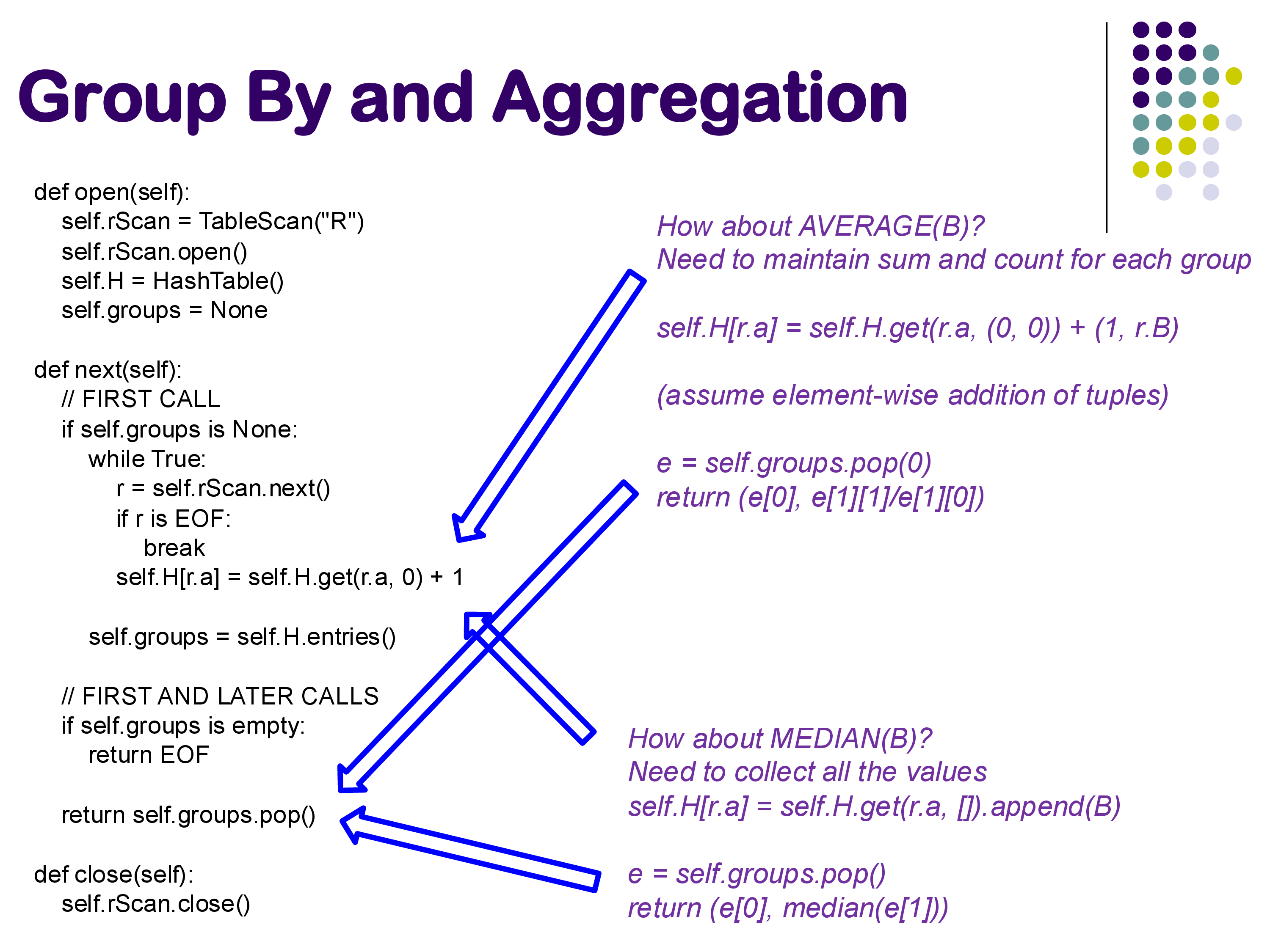 Group By and Aggregation

def open(self):
self.rScan = TableScan("R")
self.rScan.open()
self.H = HashTable()
self.groups = None

def next(self):
// FIRST CALL
if self.groups is None:
while True:
r = self.rScan.next()
if r is EOF:
break
self.H[r.a] = self.H.get(r.a, 0) + 1

self.groups = self.H.entries()

// FIRST AND LATER CALLS
if self.groups is empty:
return EOF

return self.groups.pop()

def close(self):
self.rScan.close()

How about AVERAGE(B)?
Need to maintain sum and count for each group

self.H[r.a] = self.H.get(r.a, (0, 0)) + (1, r.B)

(assume element-wise addition of tuples)

e = self.groups.pop(0)
return (e[0], e[1][1]/e[1][0])

How about MEDIAN(B)?
Need to collect all the values
self.H[r.a] = self.H.get(r.a, []).append(B)

e = self.groups.pop()
return (e[0], median(e[1]))